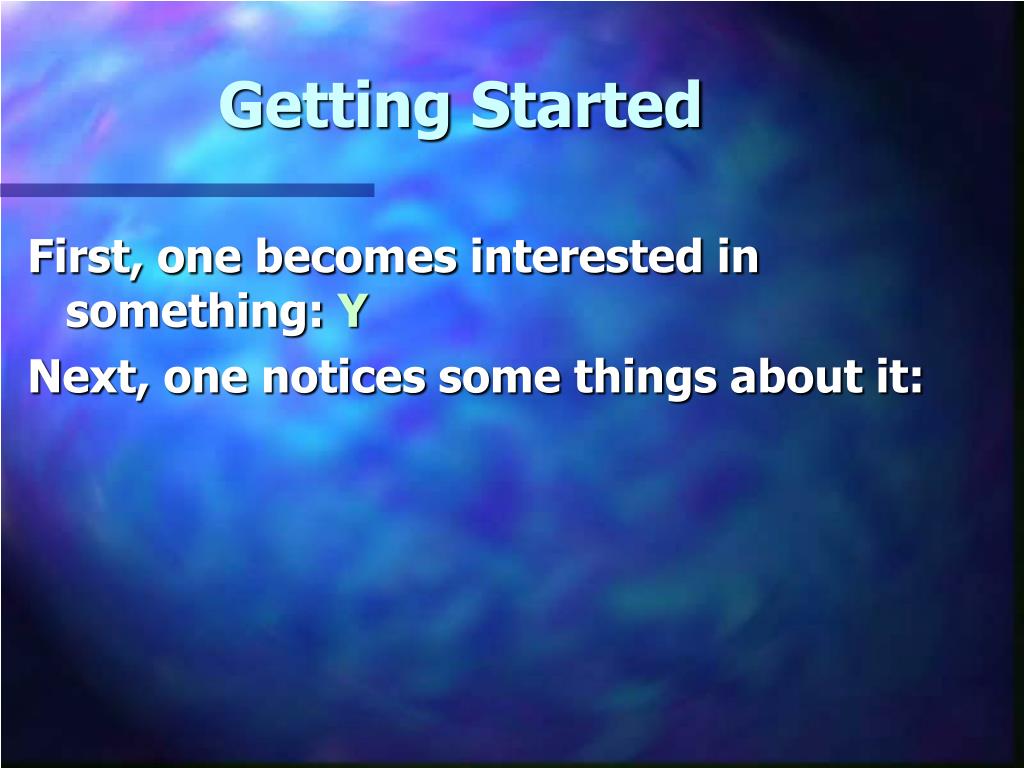 Getting Started

First, one becomes interested in something: Y

Next, one notices some things about it: